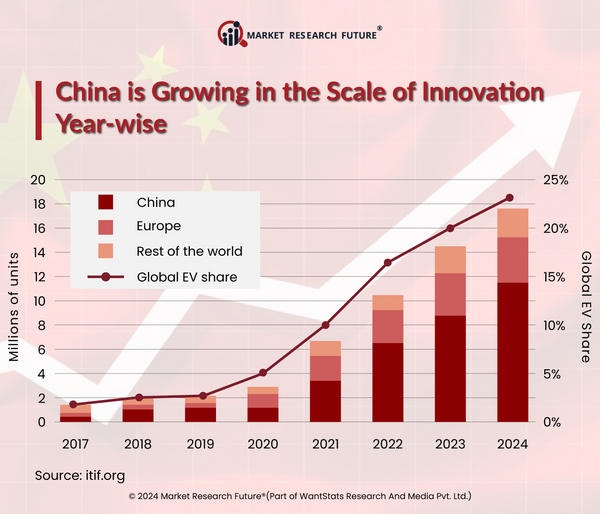 MARKET RESEARCH FUTURE®

China is Growing in the Scale of Innovation Year-wise

China
Europe
Rest of the world
Global EV share

Millions of units
20
18
16
14
12
10
8
6
4
2
0

Global EV Share
25%
20%
15%
10%
5%
0%

2017 2018 2019 2020 2021 2022 2023 2024

Source: itif.org

© 2024 Market Research Future®(Part of WantStats Research And Media Pvt. Ltd.)